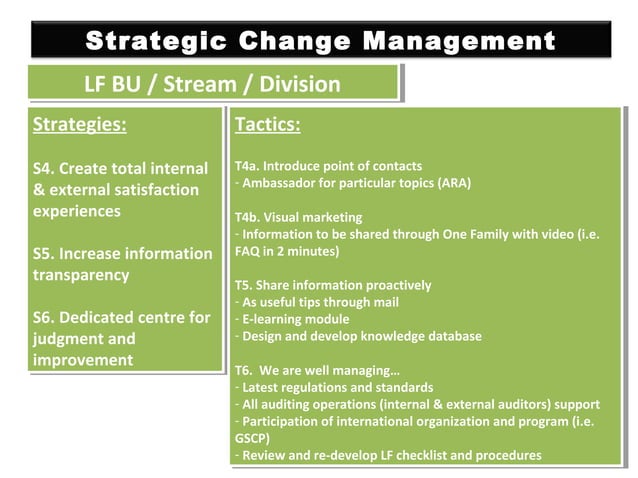 Strategic Change Management

LF BU / Stream / Division

Strategies:

S4. Create total internal & external satisfaction experiences

S5. Increase information transparency

S6. Dedicated centre for judgment and improvement

Tactics:

T4a. Introduce point of contacts
- Ambassador for particular topics (ARA)

T4b. Visual marketing
- Information to be shared through One Family with video (i.e. FAQ in 2 minutes)

T5. Share information proactively
- As useful tips through mail
- E-learning module
- Design and develop knowledge database

T6. We are well managing…
- Latest regulations and standards
- All auditing operations (internal & external auditors) support
- Participation of international organization and program (i.e. GSCP)
- Review and re-develop LF checklist and procedures